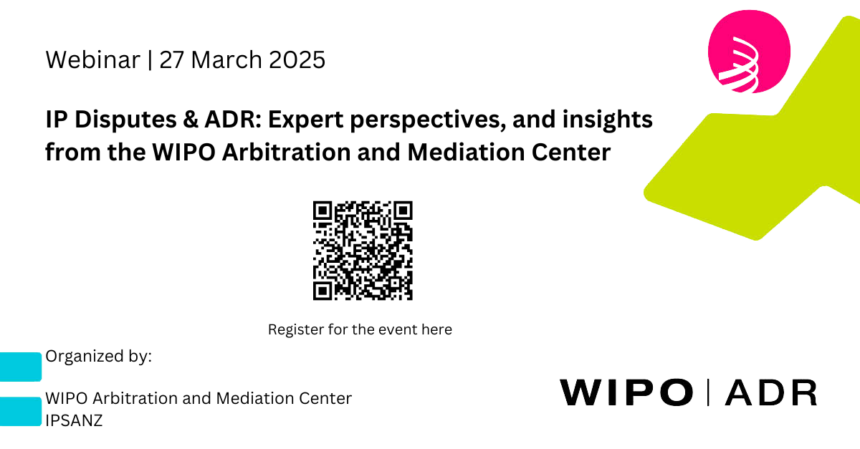 Webinar | 27 March 2025

IP Disputes & ADR: Expert perspectives, and insights from the WIPO Arbitration and Mediation Center

Register for the event here

Organized by:

WIPO Arbitration and Mediation Center
IPSANZ

WIPO | ADR